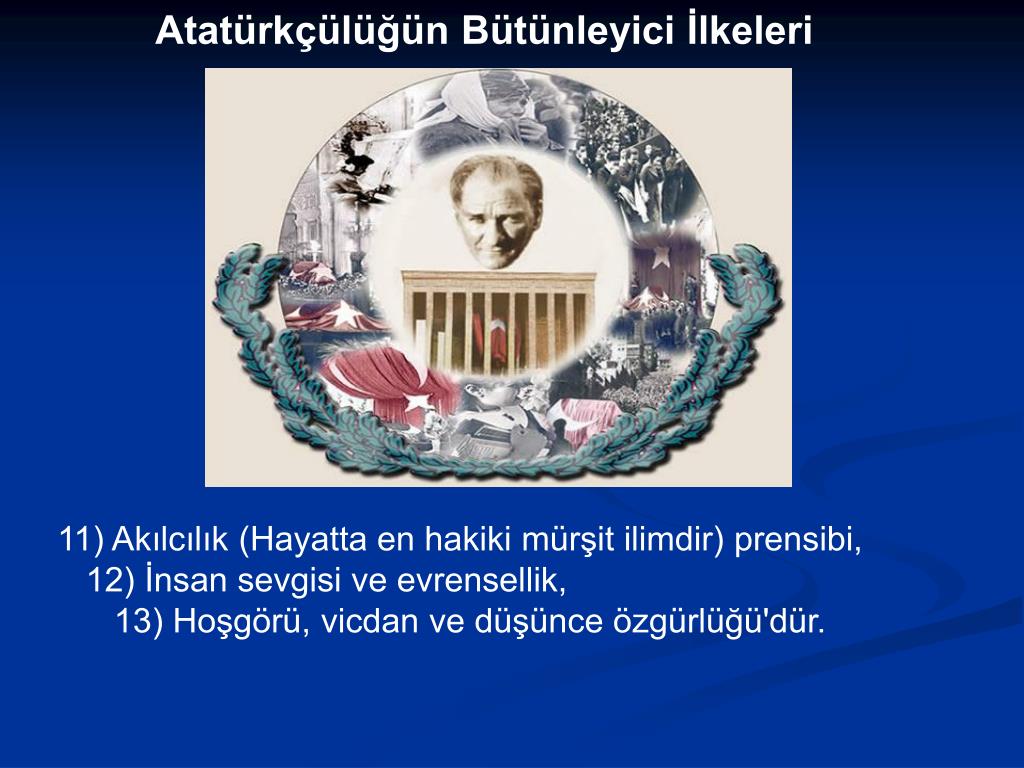 Atatürkçülüğün Bütünleyici İlkeleri

11) Akılcılık (Hayatta en hakiki mürşit ilimdir) prensibi,
12) İnsan sevgisi ve evrensellik,
13) Hoşgörü, vicdan ve düşünce özgürlüğü'dür.